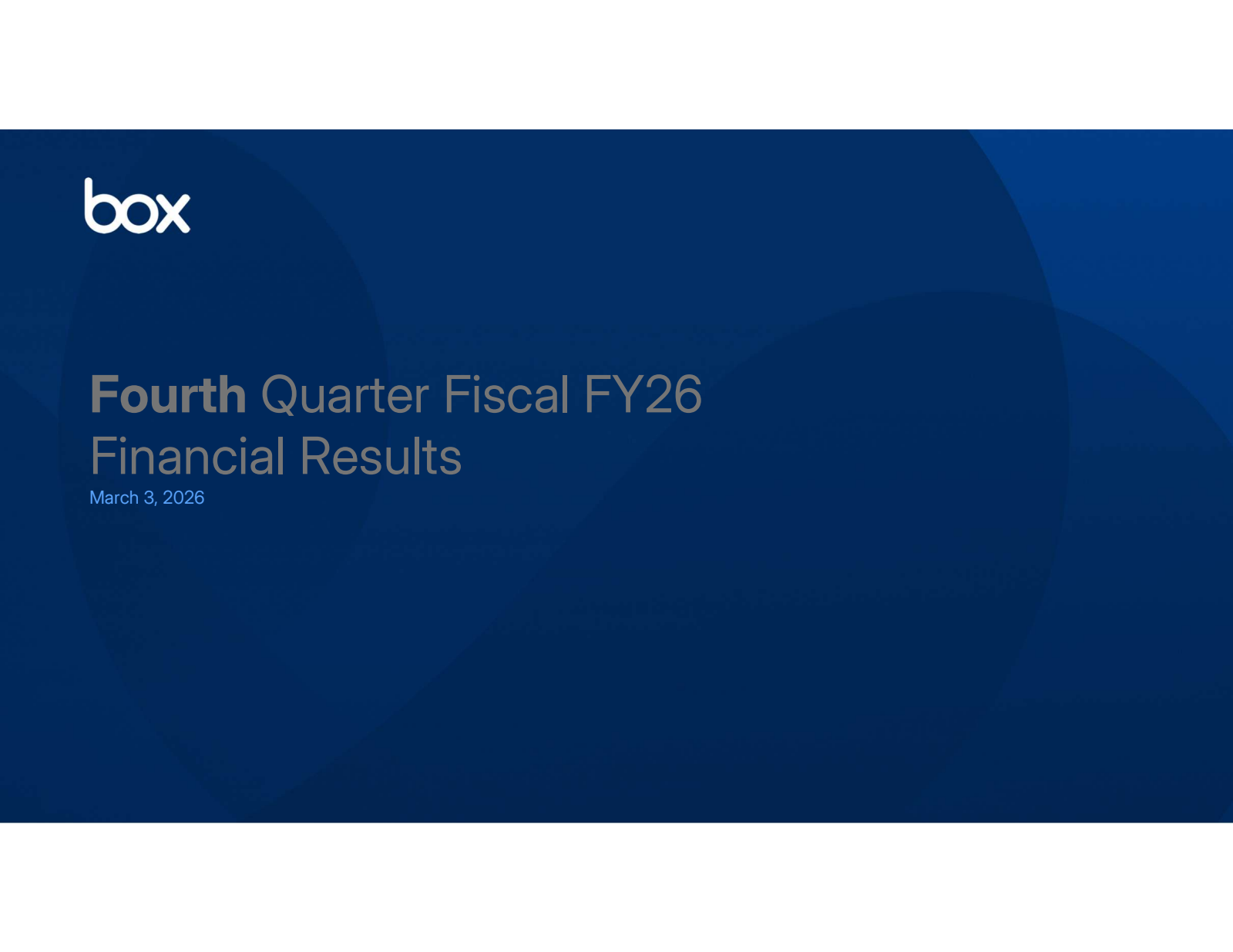 box

Fourth Quarter Fiscal FY26
Financial Results
March 3, 2026